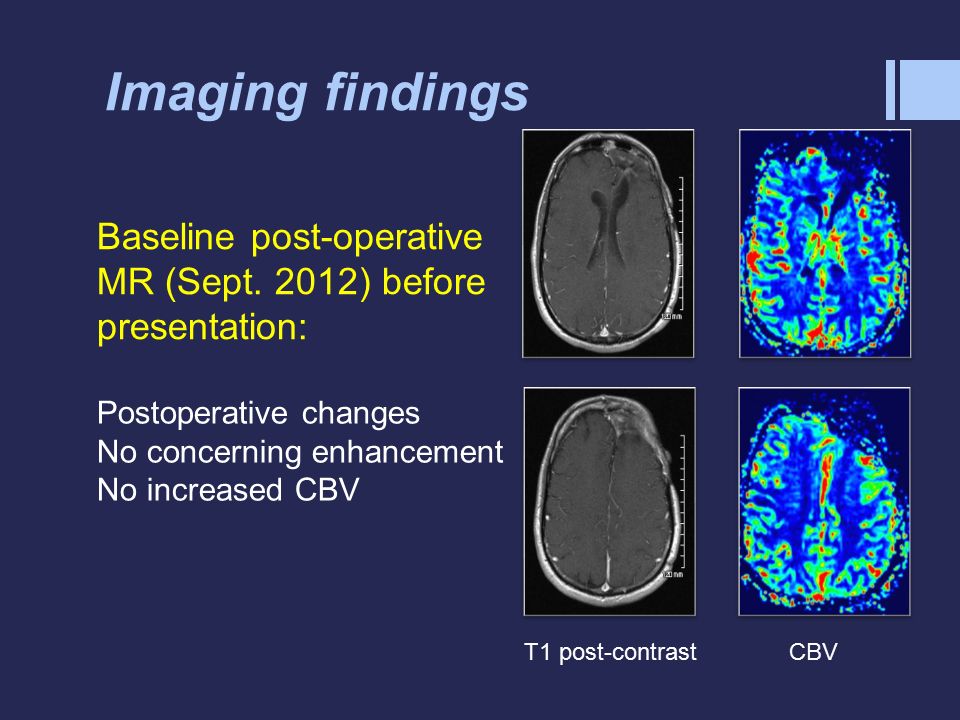 Imaging findings

Baseline post-operative MR (Sept. 2012) before presentation:

Postoperative changes
No concerning enhancement
No increased CBV

T1 post-contrast

CBV